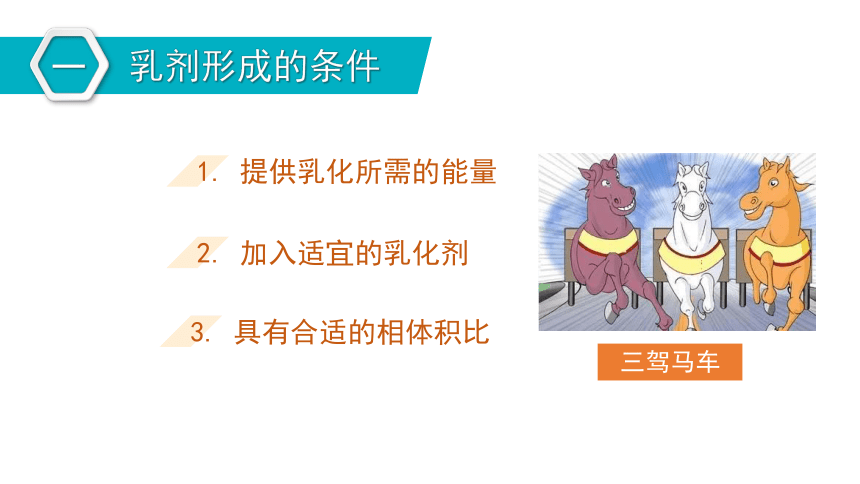 一 乳剂形成的条件

1. 提供乳化所需的能量

2. 加入适宜的乳化剂

3. 具有合适的相体积比

三驾马车